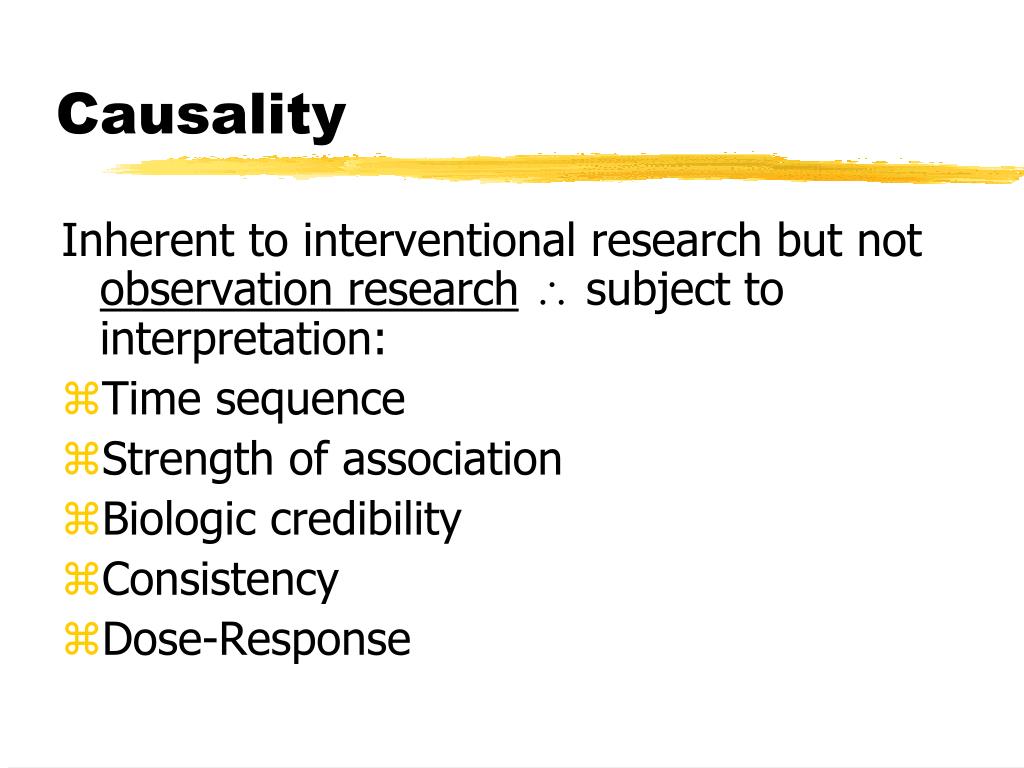 Causality

Inherent to interventional research but not observation research $\therefore$ subject to interpretation:

⌘Time sequence
⌘Strength of association
⌘Biologic credibility
⌘Consistency
⌘Dose-Response